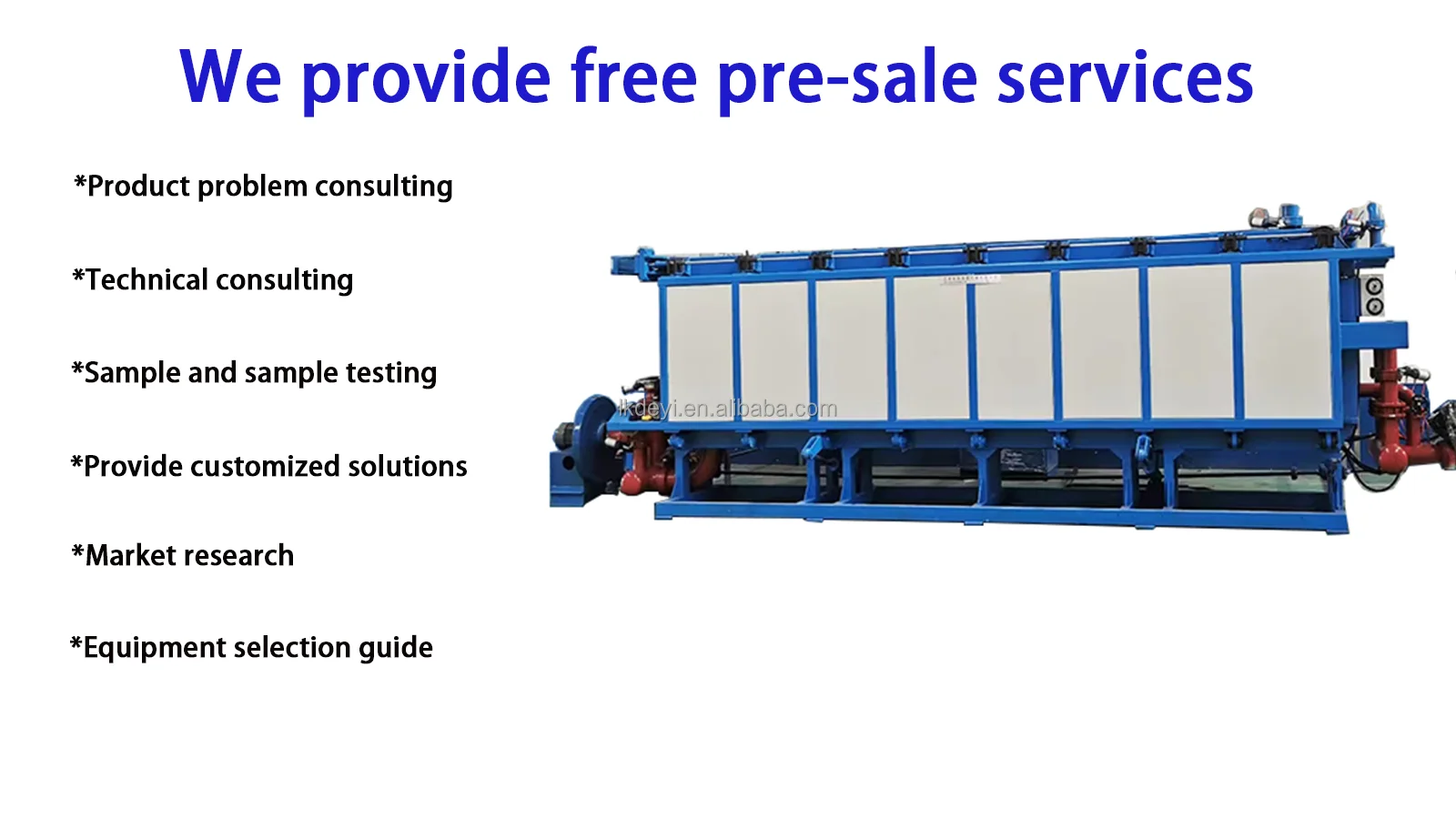 We provide free pre-sale services

*Product problem consulting

*Technical consulting

*Sample and sample testing

*Provide customized solutions

*Market research

*Equipment selection guide

lkdeyi.en.alibaba.com